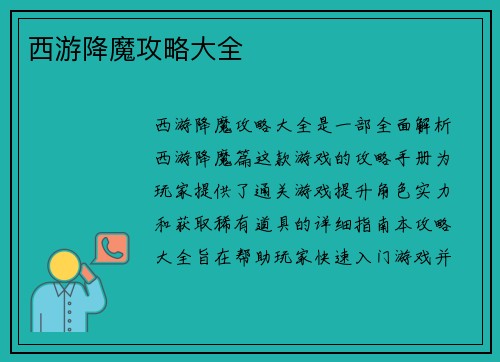 西游降魔攻略大全

西游降魔攻略大全是一部全面解析西游降魔篇这款游戏的攻略手册为玩家提供了通关游戏提升角色实力和获取稀有道具的详细指南本攻略大全旨在帮助玩家快速入门游戏并